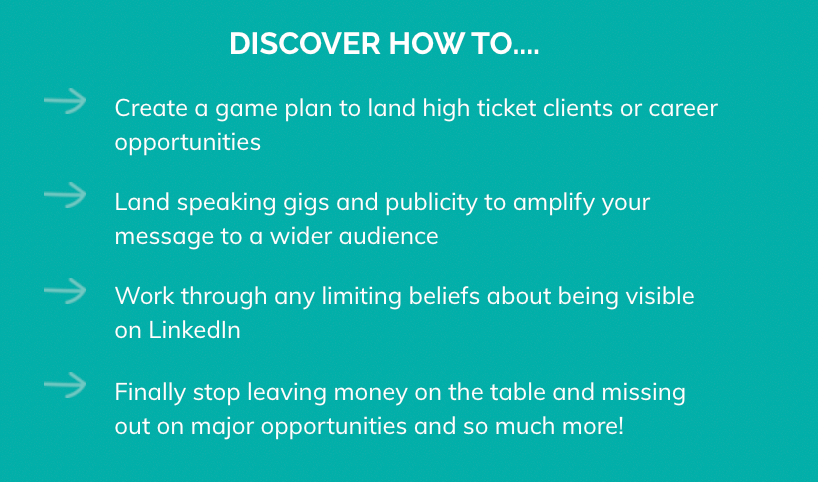 DISCOVER HOW TO....

Create a game plan to land high ticket clients or career opportunities

Land speaking gigs and publicity to amplify your message to a wider audience

Work through any limiting beliefs about being visible on LinkedIn

Finally stop leaving money on the table and missing out on major opportunities and so much more!